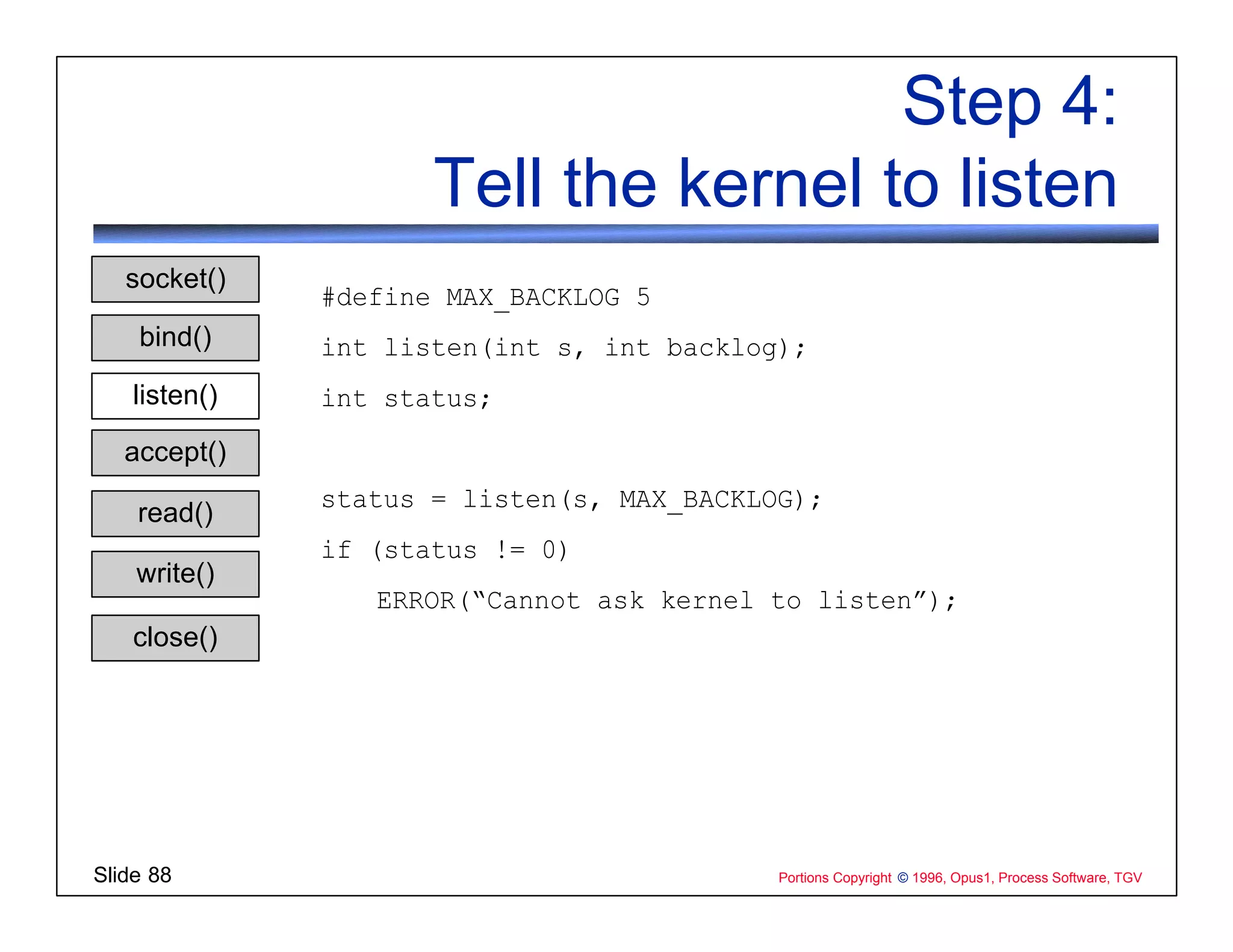 Step 4:
Tell the kernel to listen

socket()

bind()

listen()

accept()

read()

write()

close()

#define MAX_BACKLOG 5

int listen(int s, int backlog);

int status;

status = listen(s, MAX_BACKLOG);

if (status != 0)

ERROR(“Cannot ask kernel to listen”);

Slide 88

Portions Copyright © 1996, Opus1, Process Software, TGV